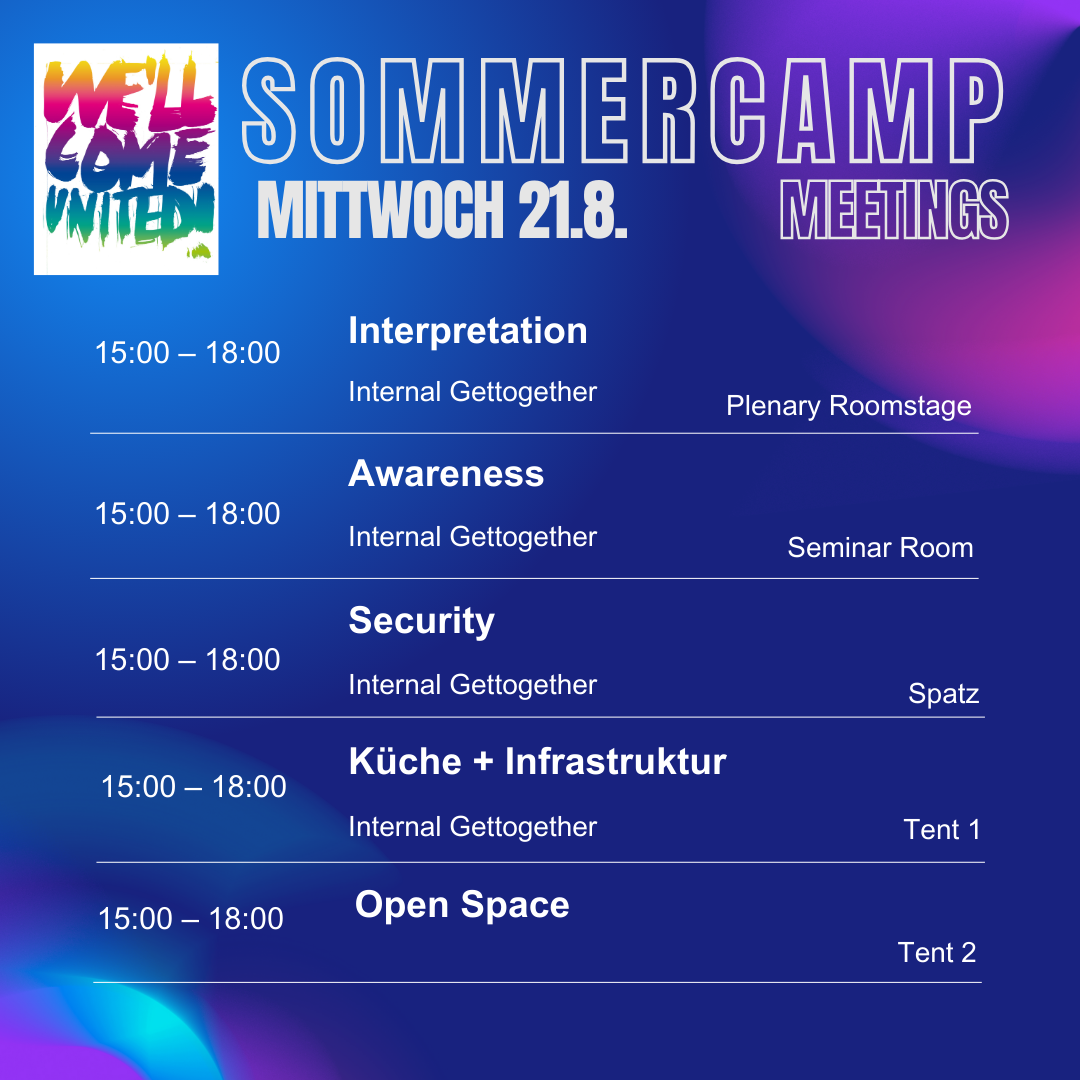 WE'LL COME UNITED!

SOMMERCAMP

MITTWOCH 21.8.

MEETINGS

15:00 – 18:00

Interpretation

Internal Gettogether

Plenary Roomstage

15:00 – 18:00

Awareness

Internal Gettogether

Seminar Room

15:00 – 18:00

Security

Internal Gettogether

Spatz

15:00 – 18:00

Küche + Infrastruktur

Internal Gettogether

Tent 1

15:00 – 18:00

Open Space

Tent 2